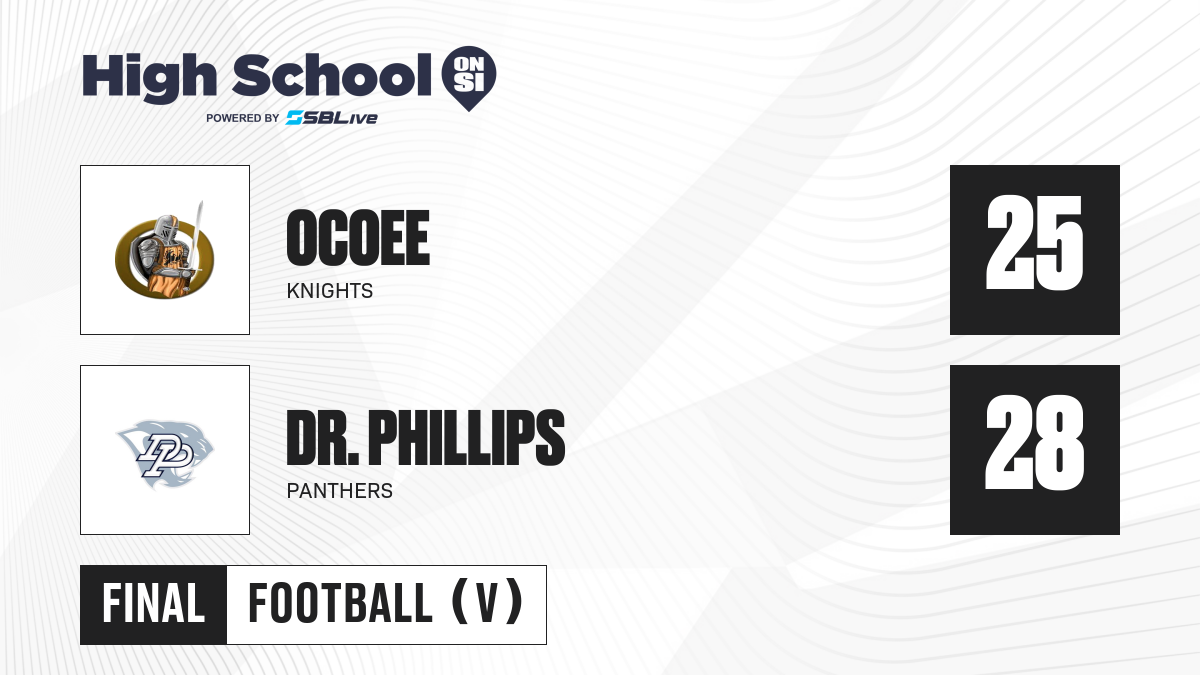 High School ON SI
POWERED BY SBLive

OCOEE
KNIGHTS

25

DP

DR. PHILLIPS
PANTHERS

28

FINAL FOOTBALL (V)